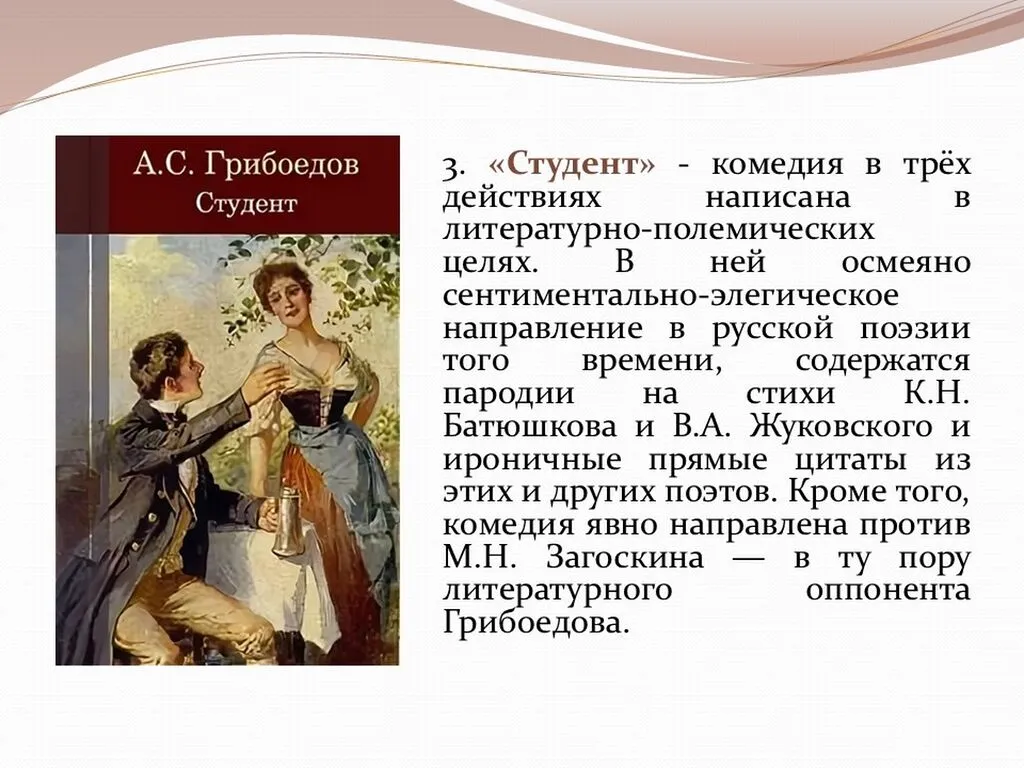 А.С. Грибоедов
Студент

3. «Студент» - комедия в трёх действиях написана в литературно-полемических целях. В ней осмеяно сентиментально-элегическое направление в русской поэзии того времени, содержатся пародии на стихи К.Н. Батюшкова и В.А. Жуковского и ироничные прямые цитаты из этих и других поэтов. Кроме того, комедия явно направлена против М.Н. Загоскина — в ту пору литературного оппонента Грибоедова.